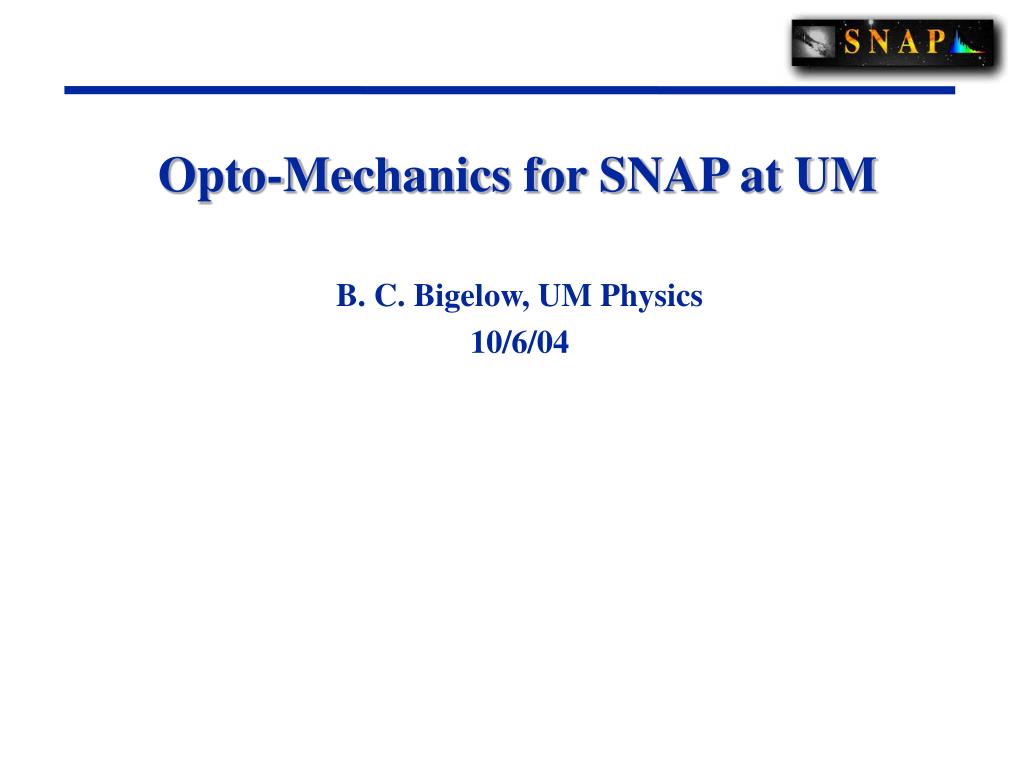 SNAP

Opto-Mechanics for SNAP at UM

B. C. Bigelow, UM Physics
10/6/04